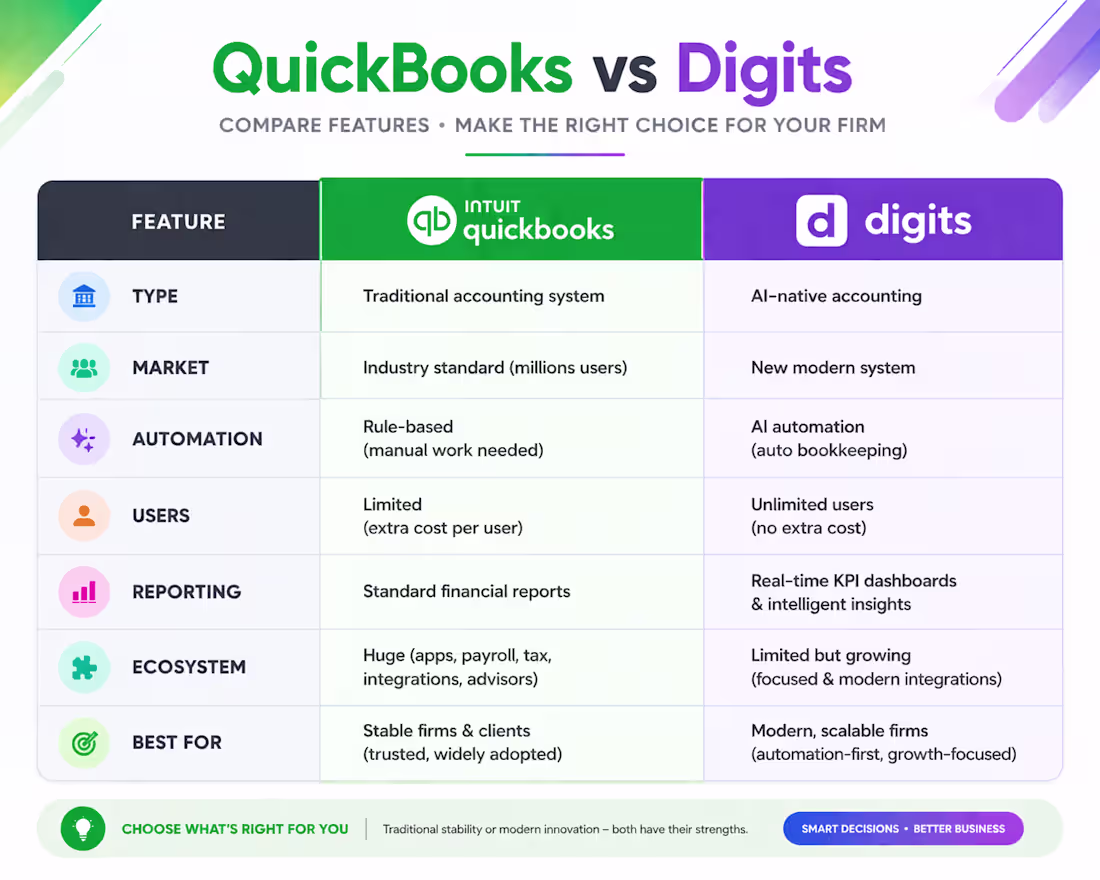 QuickBooks vs Digits

COMPARE FEATURES • MAKE THE RIGHT CHOICE FOR YOUR FIRM

| FEATURE | INTUIT quickbooks | digits |
|---|---|---|
| TYPE | Traditional accounting system | AI-native accounting |
| MARKET | Industry standard (millions users) | New modern system |
| AUTOMATION | Rule-based (manual work needed) | AI automation (auto bookkeeping) |
| USERS | Limited (extra cost per user) | Unlimited users (no extra cost) |
| REPORTING | Standard financial reports | Real-time KPI dashboards & intelligent insights |
| ECOSYSTEM | Huge (apps, payroll, tax, integrations, advisors) | Limited but growing (focused & modern integrations) |
| BEST FOR | Stable firms & clients (trusted, widely adopted) | Modern, scalable firms (automation-first, growth-focused) |

CHOOSE WHAT'S RIGHT FOR YOU | Traditional stability or modern innovation – both have their strengths.

SMART DECISIONS • BETTER BUSINESS